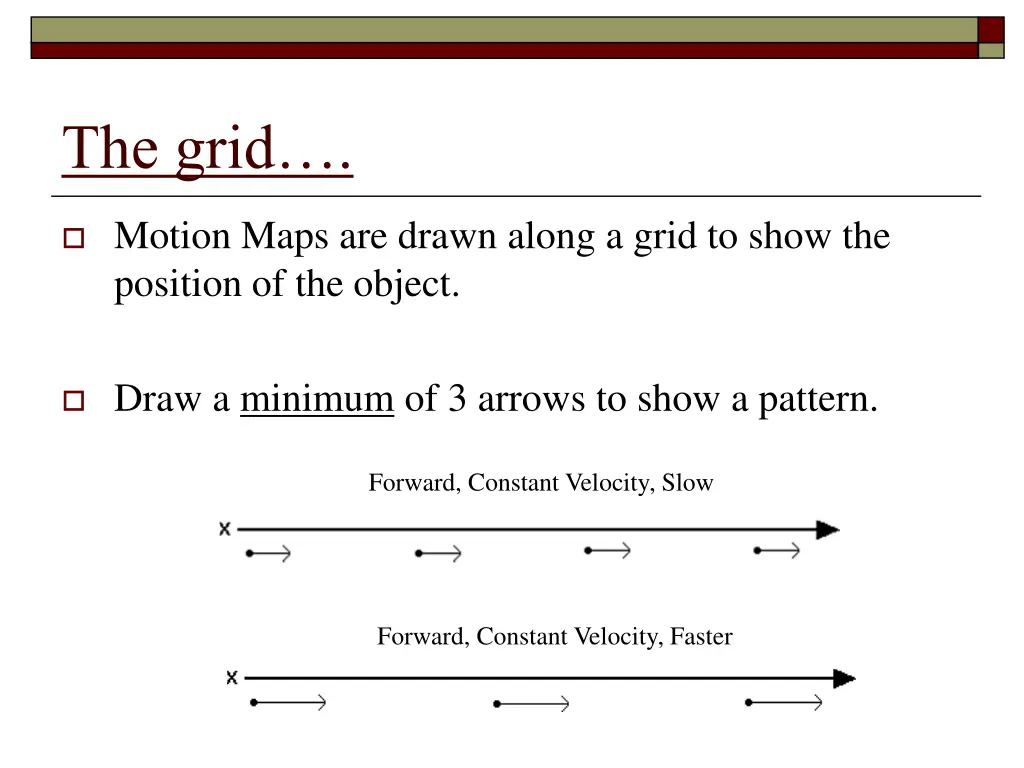 The grid….

Motion Maps are drawn along a grid to show the position of the object.

Draw a minimum of 3 arrows to show a pattern.

Forward, Constant Velocity, Slow

x

Forward, Constant Velocity, Faster

x